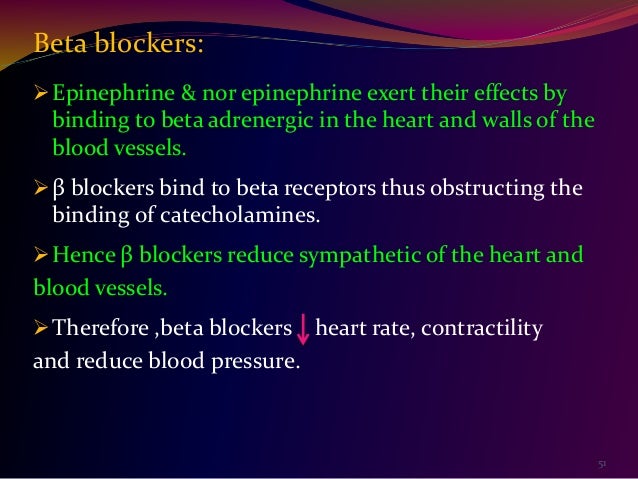 Beta blockers:

➢ Epinephrine & nor epinephrine exert their effects by binding to beta adrenergic in the heart and walls of the blood vessels.

➢ β blockers bind to beta receptors thus obstructing the binding of catecholamines.

➢ Hence β blockers reduce sympathetic of the heart and blood vessels.

➢ Therefore ,beta blockers ↓ heart rate, contractility and reduce blood pressure.

51